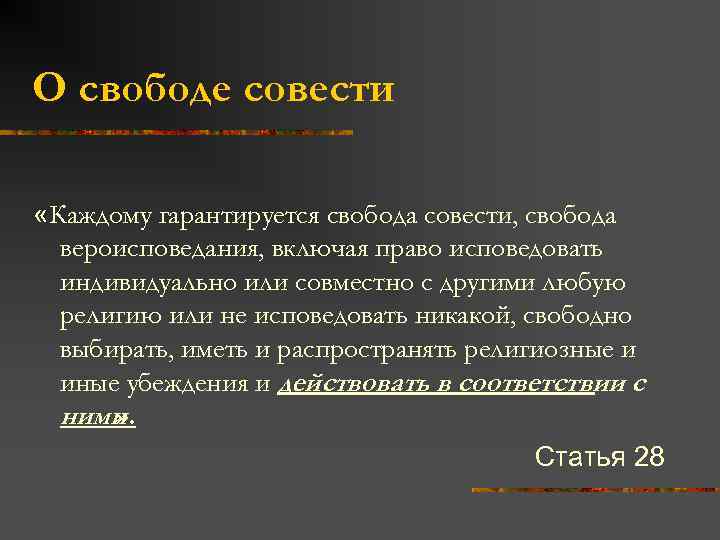 О свободе совести

«Каждому гарантируется свобода совести, свобода вероисповедания, включая право исповедовать индивидуально или совместно с другими любую религию или не исповедовать никакой, свободно выбирать, иметь и распространять религиозные и иные убеждения и действовать в соответствии с ними».

Статья 28